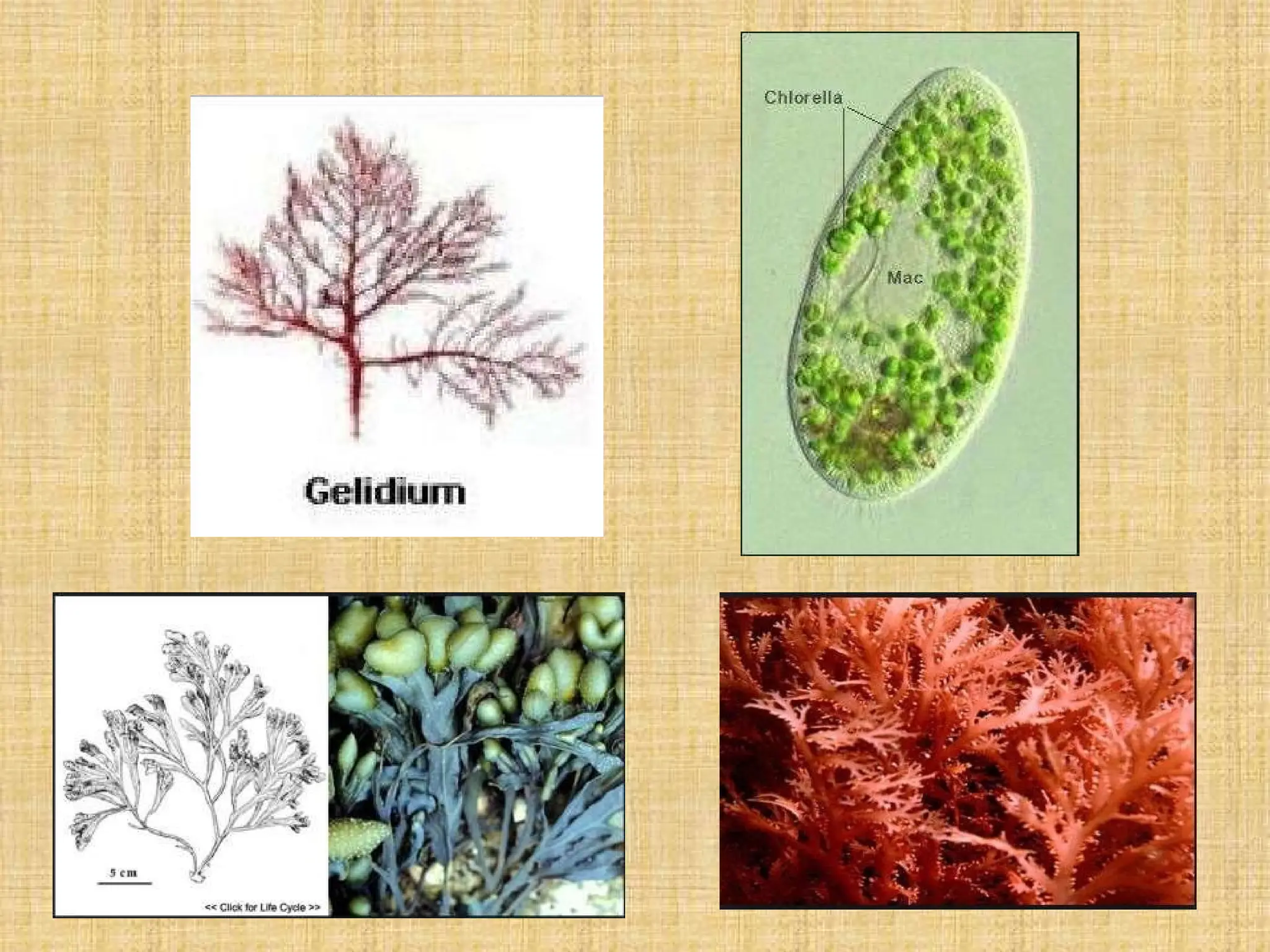 Gelidium

Chlorella

Mac

5 cm

<< Click for Life Cycle >>